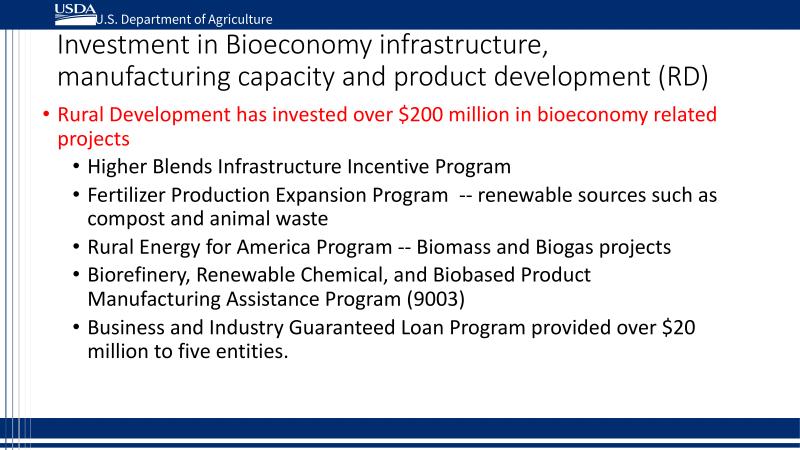 USDA U.S. Department of Agriculture

Investment in Bioeconomy infrastructure, manufacturing capacity and product development (RD)

• Rural Development has invested over \$200 million in bioeconomy related projects
  • Higher Blends Infrastructure Incentive Program
  • Fertilizer Production Expansion Program -- renewable sources such as compost and animal waste
  • Rural Energy for America Program -- Biomass and Biogas projects
  • Biorefinery, Renewable Chemical, and Biobased Product Manufacturing Assistance Program (9003)
  • Business and Industry Guaranteed Loan Program provided over \$20 million to five entities.